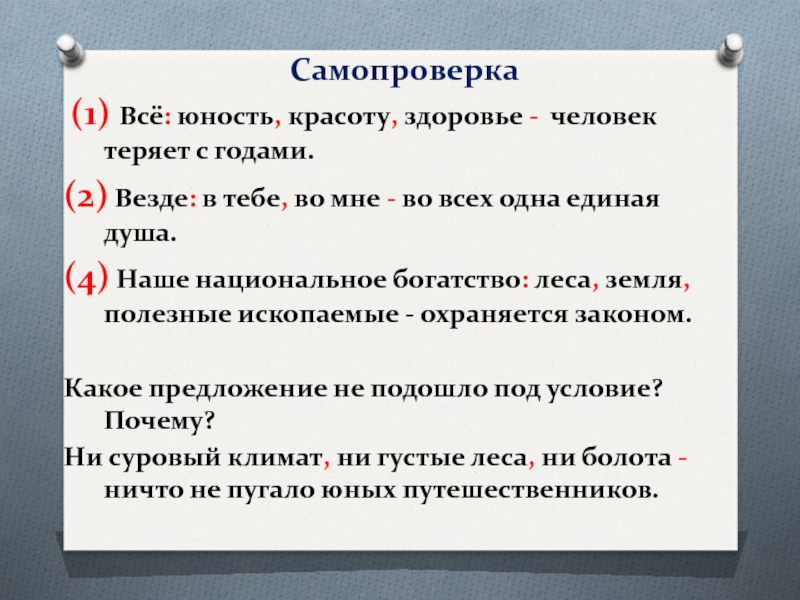 Самопроверка

(1) Всё: юность, красоту, здоровье - человек теряет с годами.

(2) Везде: в тебе, во мне - во всех одна единая душа.

(4) Наше национальное богатство: леса, земля, полезные ископаемые - охраняется законом.

Какое предложение не подошло под условие? Почему?

Ни суровый климат, ни густые леса, ни болота - ничто не пугало юных путешественников.